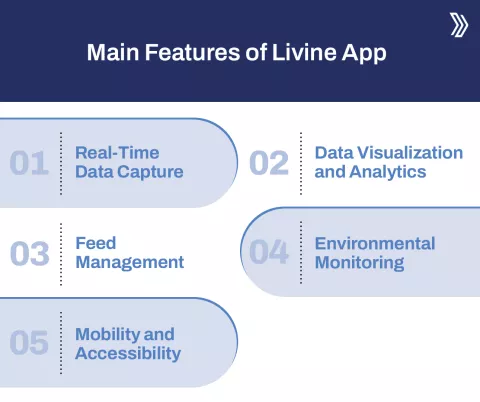 Main Features of Livine App

01 Real-Time Data Capture

02 Data Visualization and Analytics

03 Feed Management

04 Environmental Monitoring

05 Mobility and Accessibility